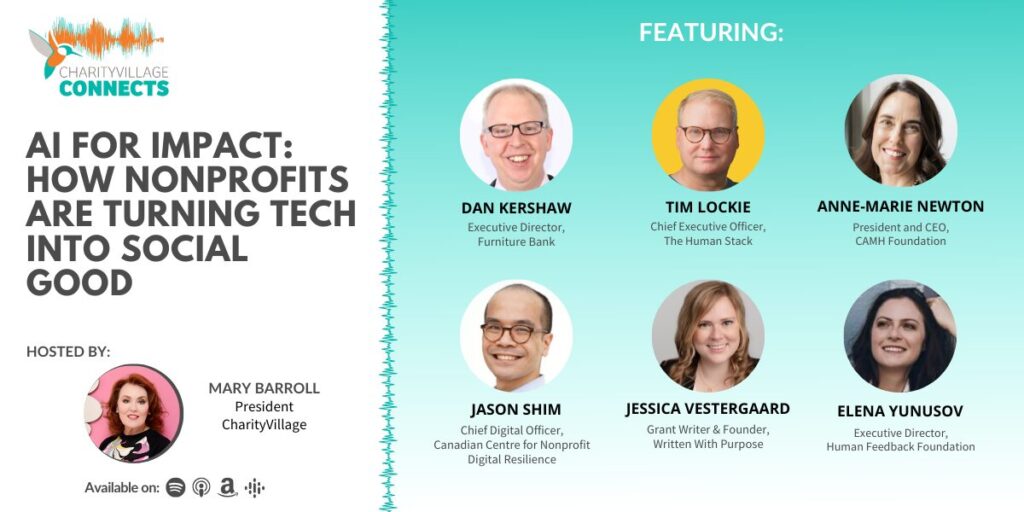 CHARITYVILLAGE CONNECTS

AI FOR IMPACT: HOW NONPROFITS ARE TURNING TECH INTO SOCIAL GOOD

HOSTED BY:

MARY BARROLL
President
CharityVillage

Available on:

FEATURING:

DAN KERSHAW
Executive Director, Furniture Bank

TIM LOCKIE
Chief Executive Officer, The Human Stack

ANNE-MARIE NEWTON
President and CEO, CAMH Foundation

JASON SHIM
Chief Digital Officer, Canadian Centre for Nonprofit Digital Resilience

JESSICA VESTERGAARD
Grant Writer & Founder, Written With Purpose

ELENA YUNUSOV
Executive Director, Human Feedback Foundation